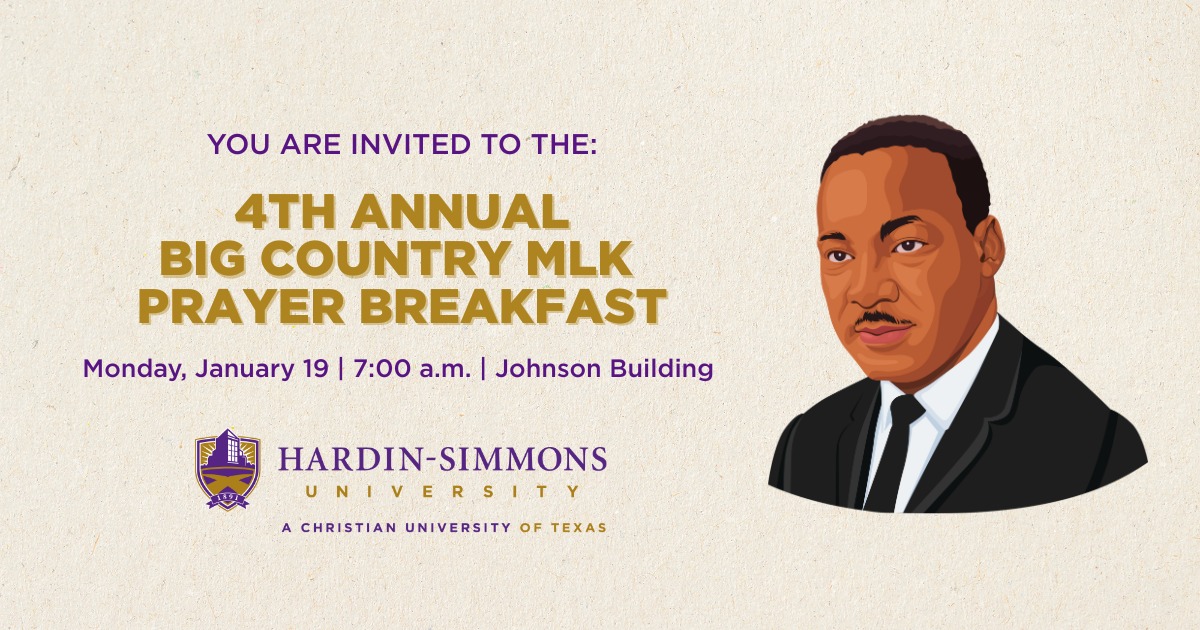 YOU ARE INVITED TO THE:

4TH ANNUAL BIG COUNTRY MLK PRAYER BREAKFAST

Monday, January 19 | 7:00 a.m. | Johnson Building

1891

HARDIN-SIMMONS UNIVERSITY

A CHRISTIAN UNIVERSITY OF TEXAS